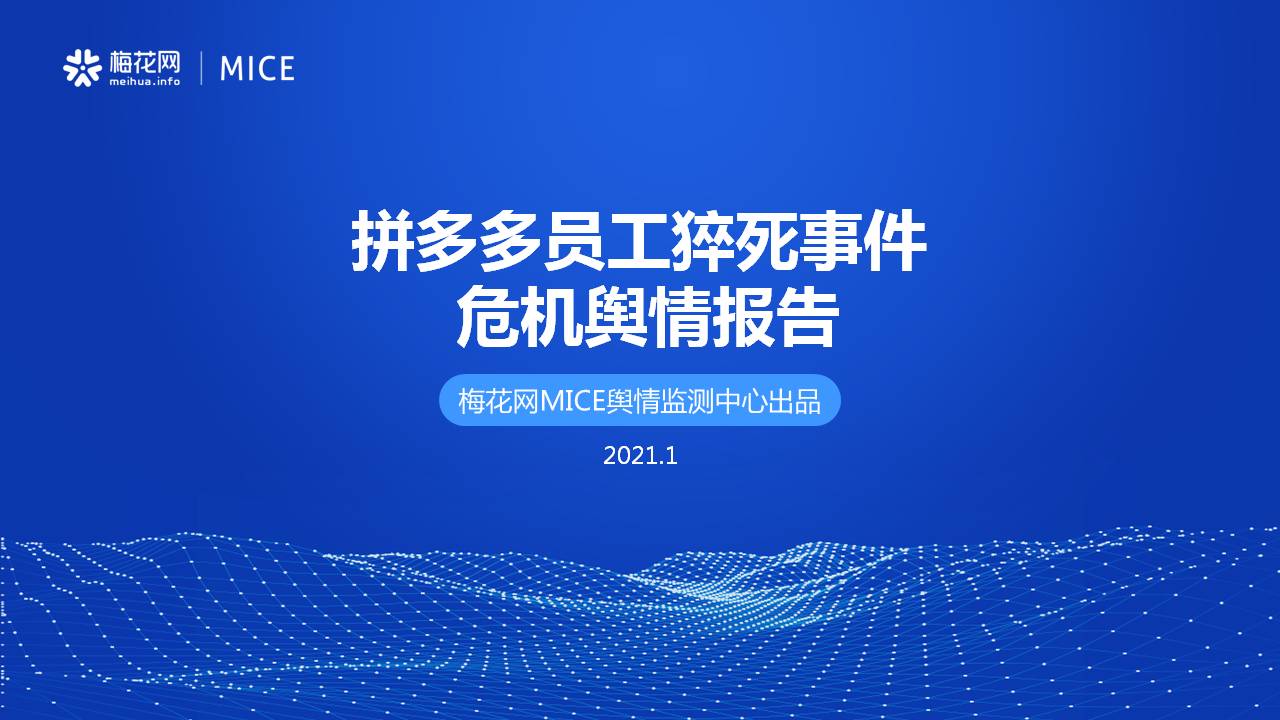 梅花网
meihua.info
MICE

拼多多员工猝死事件
危机舆情报告

梅花网MICE舆情监测中心出品

2021.1